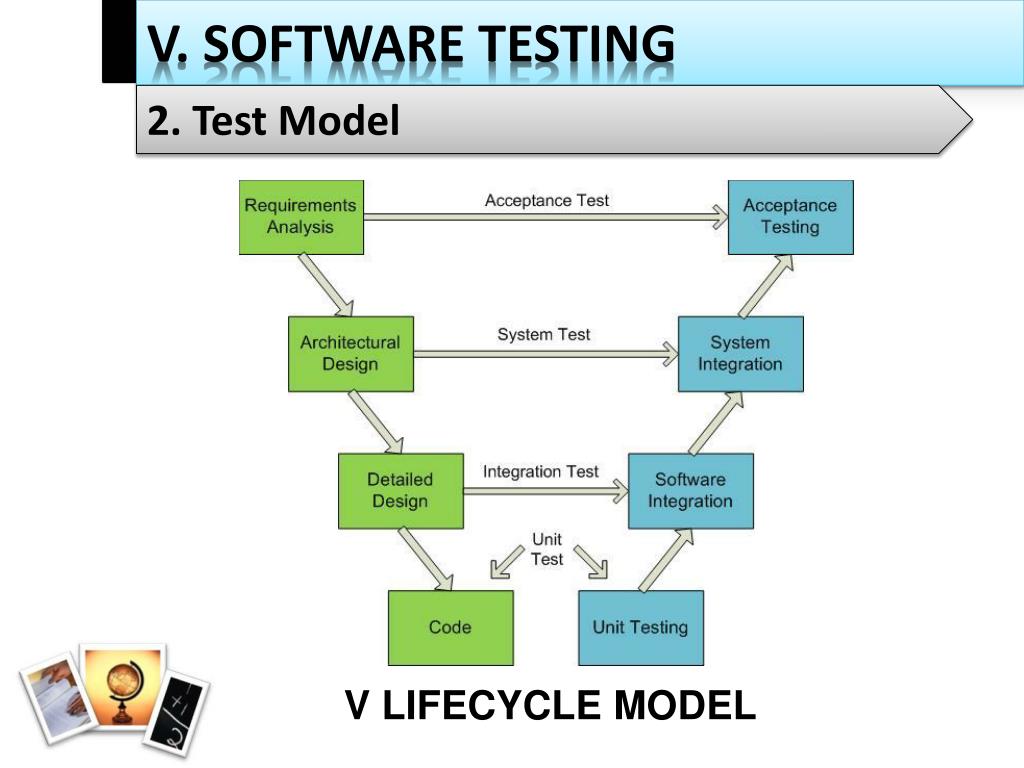 V. SOFTWARE TESTING

2. Test Model

Requirements Analysis

Acceptance Test

Acceptance Testing

Architectural Design

System Test

System Integration

Detailed Design

Integration Test

Software Integration

Unit Test

Code

Unit Testing

V LIFECYCLE MODEL